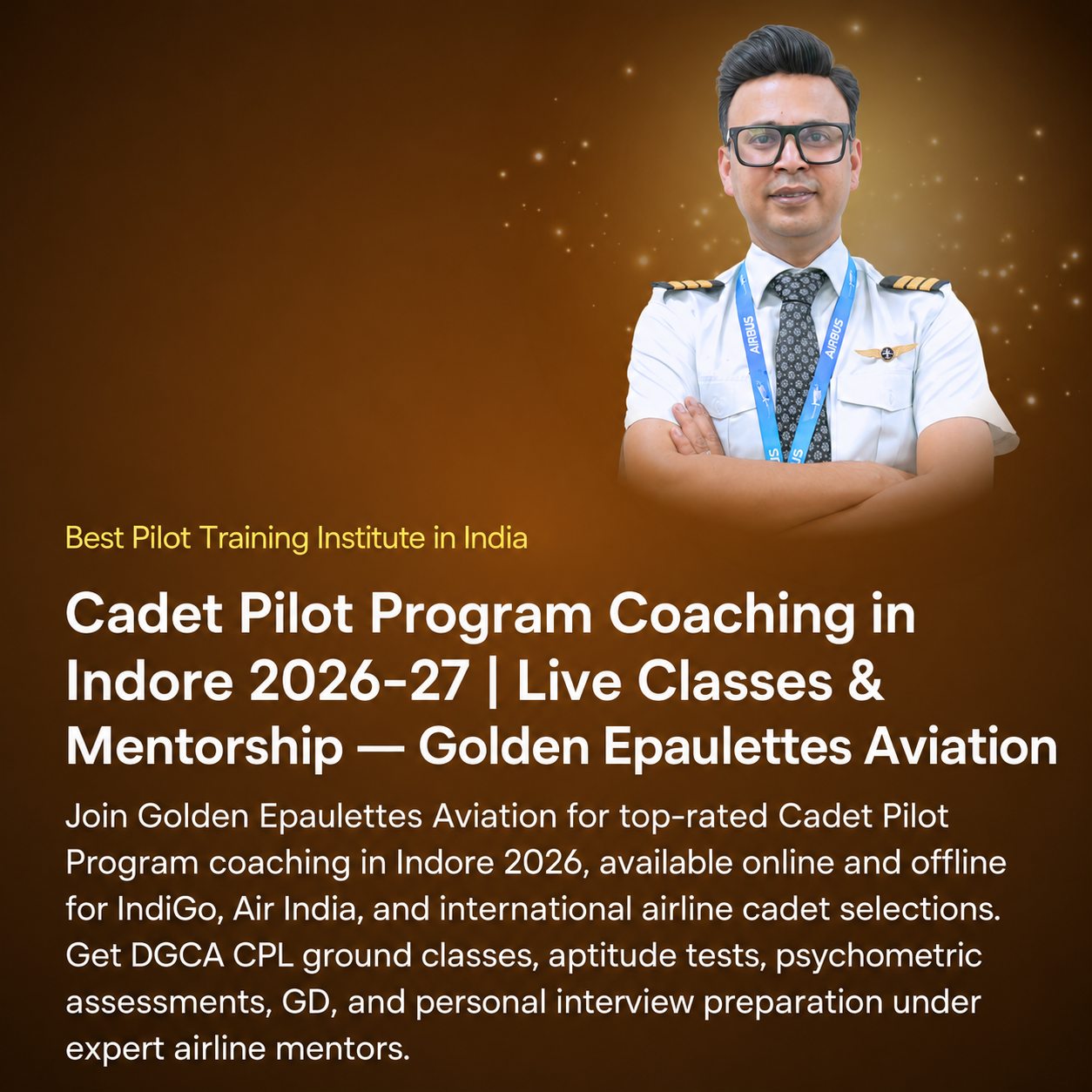 AIRBUS AIRBUS

Best Pilot Training Institute in India

Cadet Pilot Program Coaching in Indore 2026-27 | Live Classes & Mentorship — Golden Epaulettes Aviation

Join Golden Epaulettes Aviation for top-rated Cadet Pilot Program coaching in Indore 2026, available online and offline for IndiGo, Air India, and international airline cadet selections. Get DGCA CPL ground classes, aptitude tests, psychometric assessments, GD, and personal interview preparation under expert airline mentors.